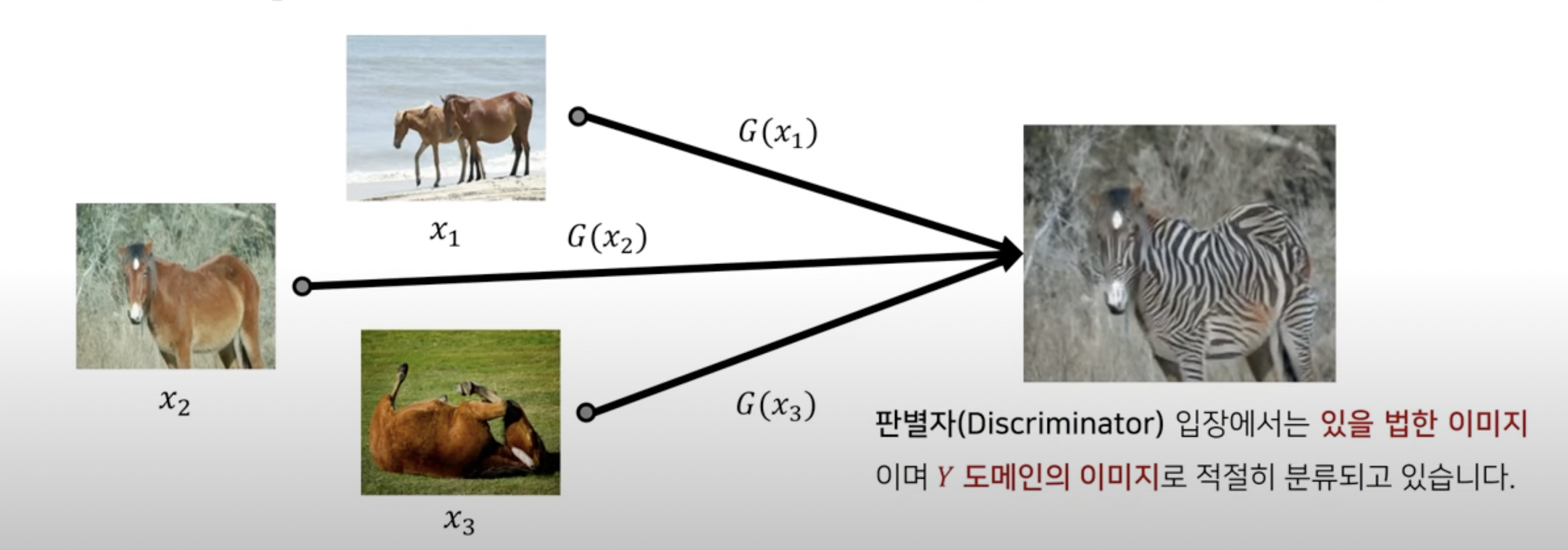 $x_1$

$G(x_1)$

$G(x_2)$

$x_2$

$x_3$

$G(x_3)$

판별자(Discriminator) 입장에서는 있을 법한 이미지이며 $Y$ 도메인의 이미지로 적절히 분류되고 있습니다.